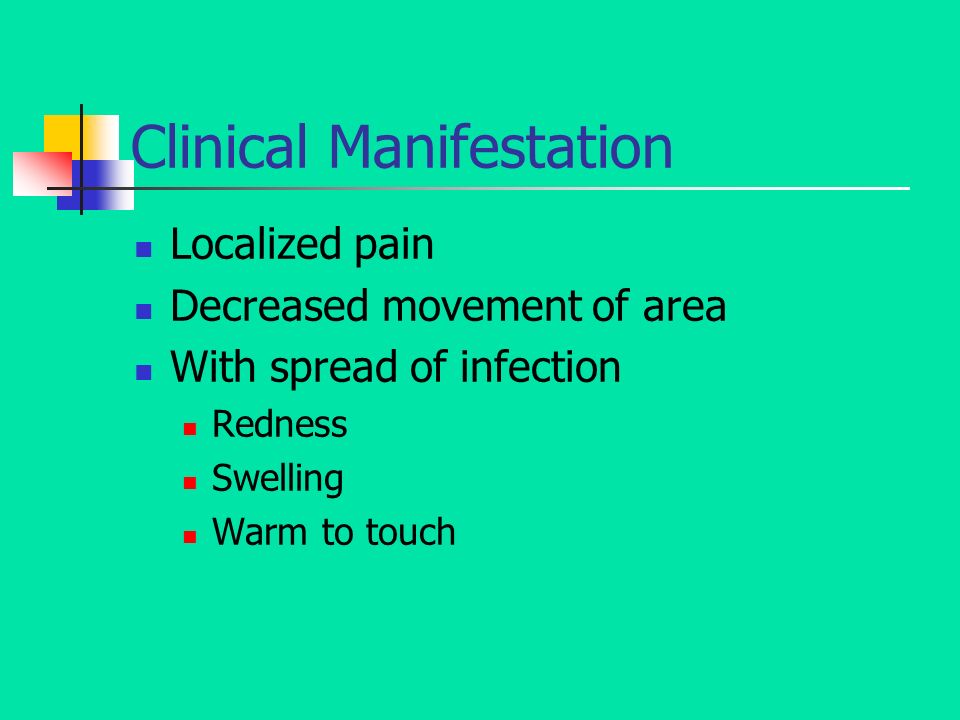 Clinical Manifestation

- Localized pain
- Decreased movement of area
- With spread of infection
  - Redness
  - Swelling
  - Warm to touch